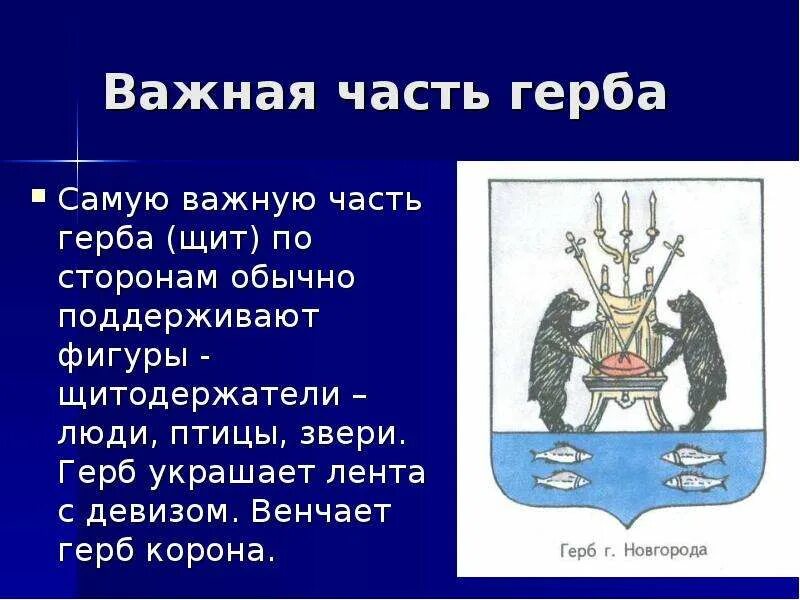 Важная часть герба

Самую важную часть герба (щит) по сторонам обычно поддерживают фигуры - щитодержатели – люди, птицы, звери. Герб украшает лента с девизом. Венчает герб корона.

Герб г. Новгорода